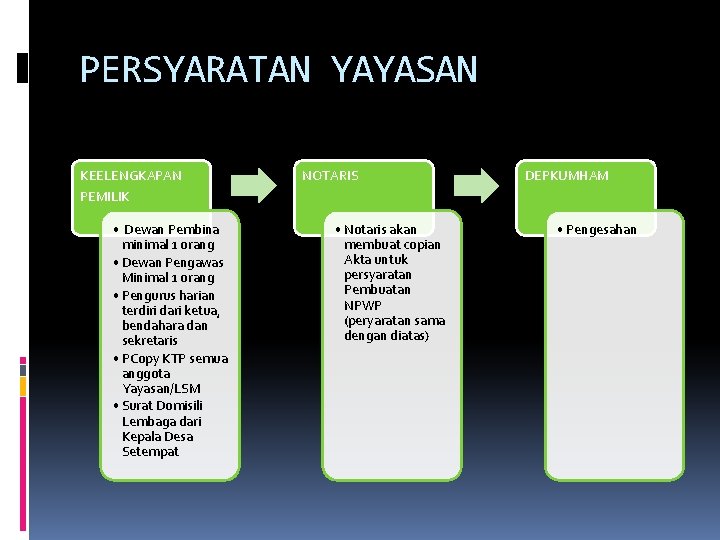 PERSYARATAN YAYASAN

KEELENGKAPAN PEMILIK

• Dewan Pembina minimal 1 orang
• Dewan Pengawas Minimal 1 orang
• Pengurus harian terdiri dari ketua, bendahara dan sekretaris
• PCopy KTP semua anggota Yayasan/LSM
• Surat Domisili Lembaga dari Kepala Desa Setempat

NOTARIS

• Notaris akan membuat copian Akta untuk persyaratan Pembuatan NPWP (peryaratan sama dengan diatas)

DEPKUMHAM

• Pengesahan